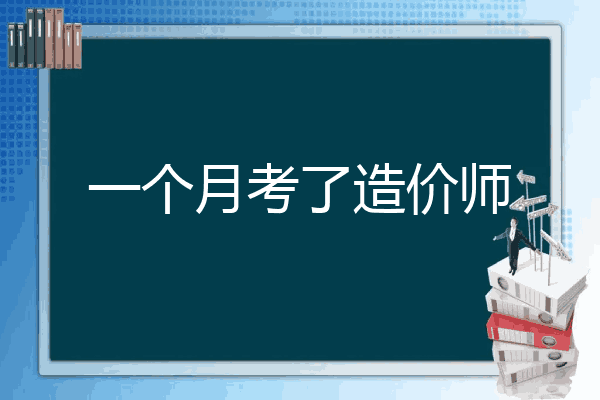 一个月考了造价师